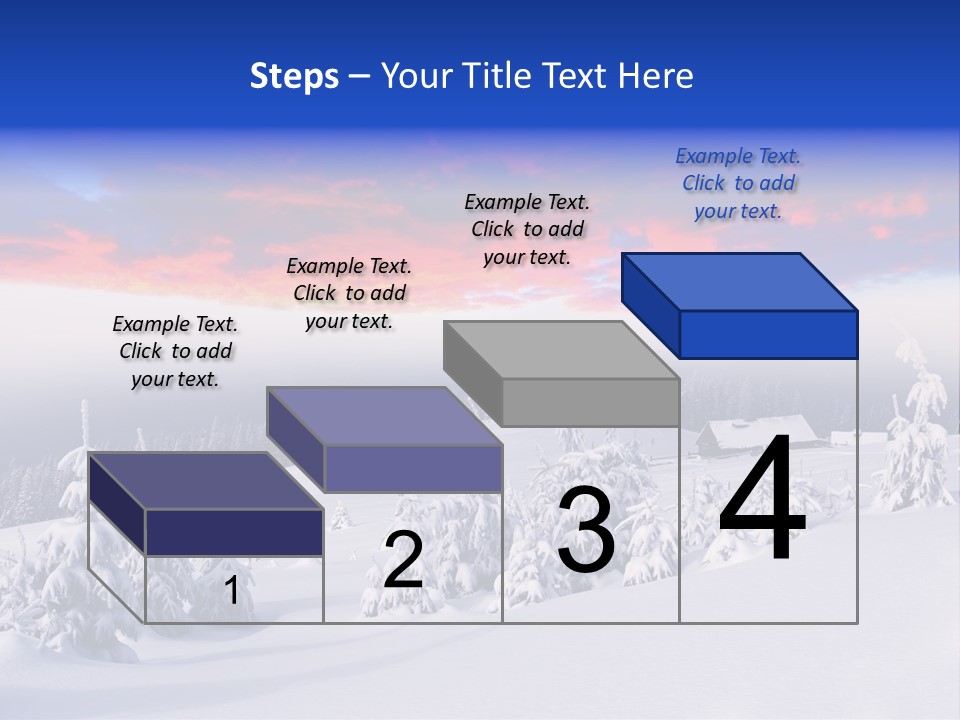 Steps – Your Title Text Here

Example Text. Click to add your text.

Example Text. Click to add your text.

Example Text. Click to add your text.

Example Text. Click to add your text.

1

2

3

4